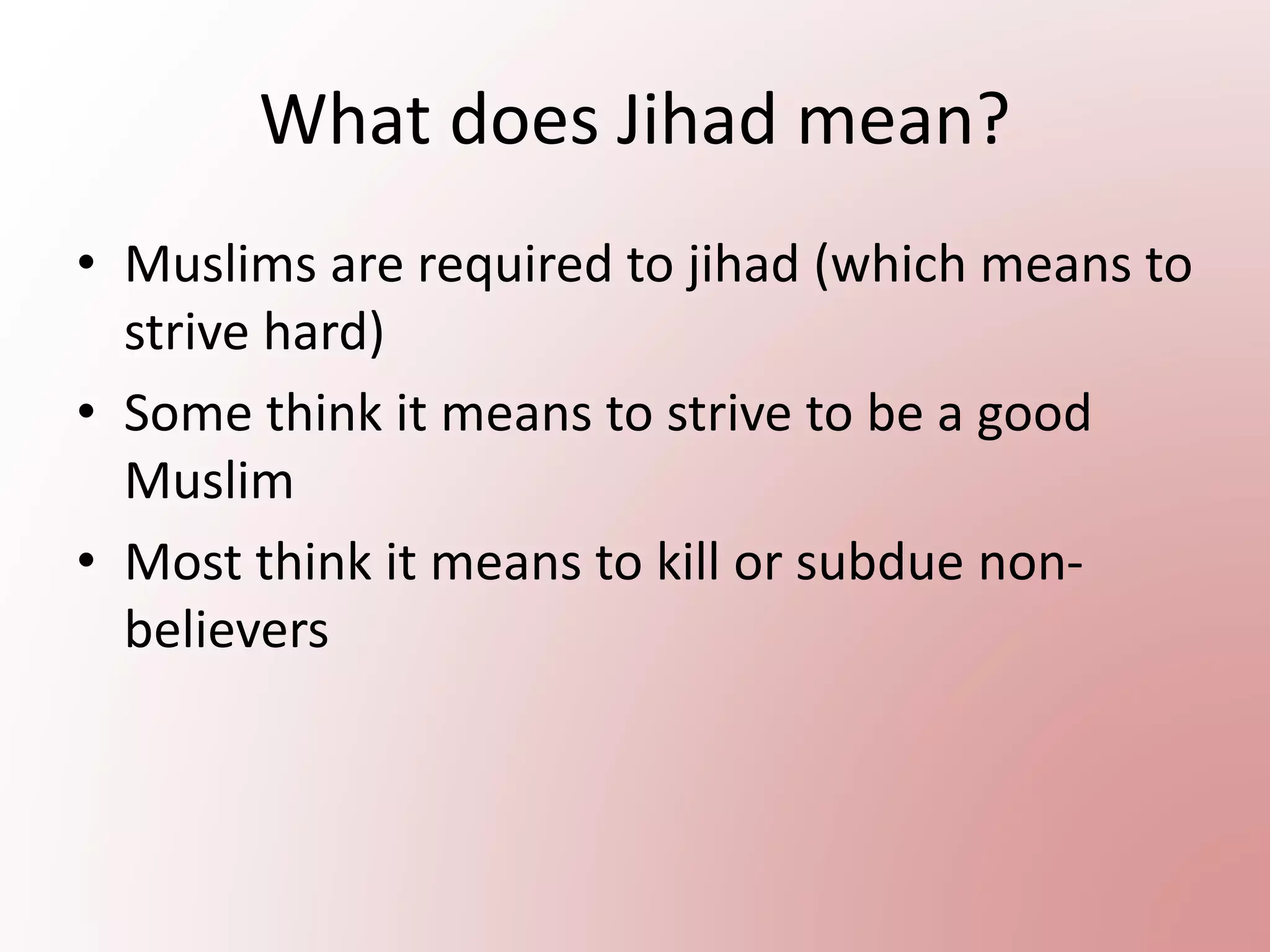 What does Jihad mean?

• Muslims are required to jihad (which means to strive hard)
• Some think it means to strive to be a good Muslim
• Most think it means to kill or subdue non-believers